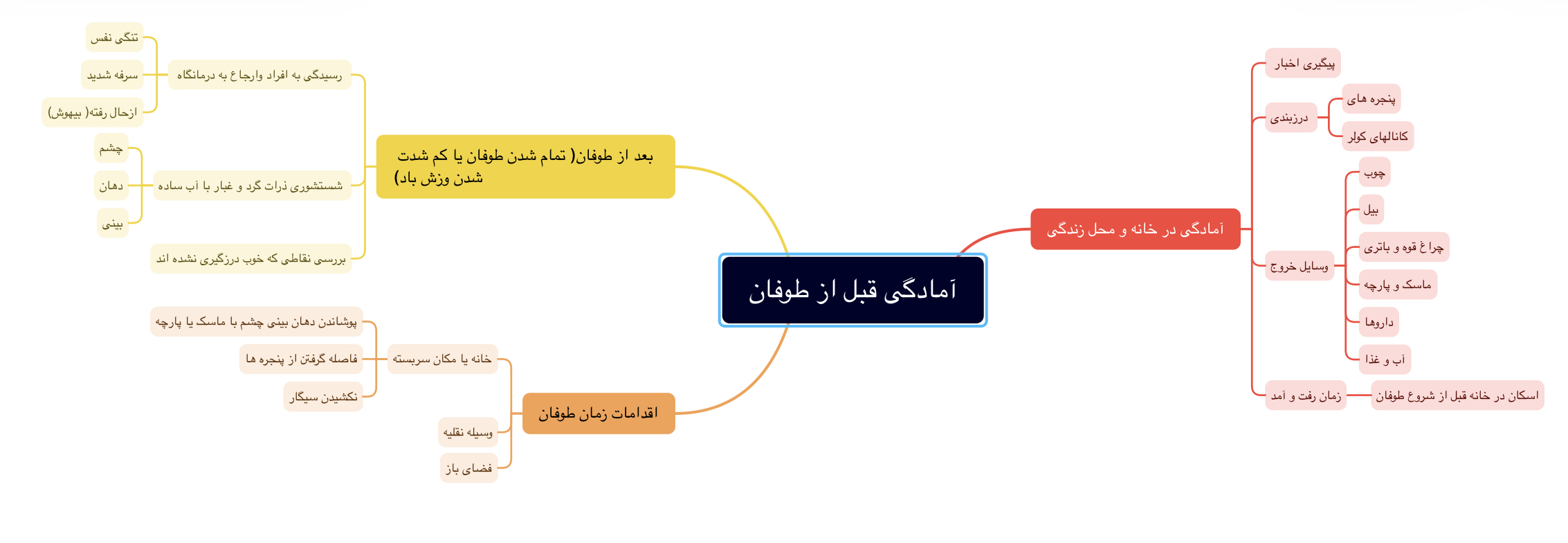 آمادگی قبل از طوفان

آمادگی در خانه و محل زندگی

پیگیری اخبار

درزبندی

پنجره های

کانالهای کولر

وسایل خروج

چوب

بیل

چراغ قوه و باتری

ماسک و پارچه

داروها

آب و غذا

زمان رفت و آمد

اسکان در خانه قبل از شروع طوفان

بعد از طوفان( تمام شدن طوفان یا کم شدت شدن وزش باد)

رسیدگی به افراد وارجاع به درمانگاه

تنگی نفس

سرفه شدید

ازحال رفته( بیهوش)

شستشوری ذرات گرد و غبار با آب ساده

چشم

دهان

بینی

بررسی نقاطی که خوب درزگیری نشده اند

اقدامات زمان طوفان

خانه یا مکان سربسته

پوشاندن دهان بینی چشم با ماسک یا پارچه

فاصله گرفتن از پنجره ها

نکشیدن سیگار

وسیله نقلیه

فضای باز